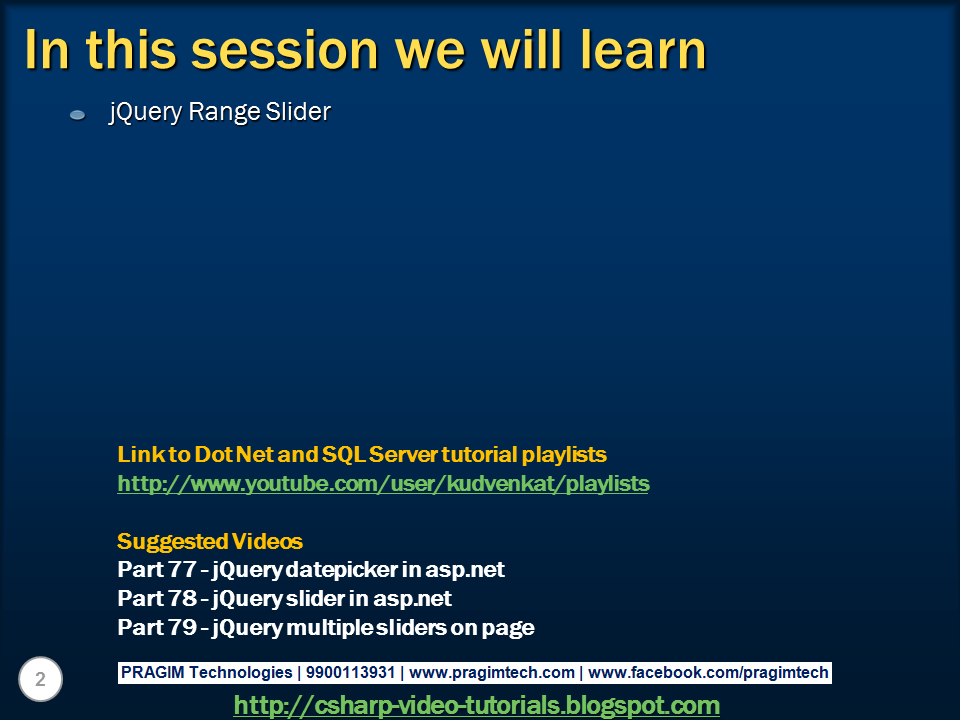 In this session we will learn

jQuery Range Slider

Link to Dot Net and SQL Server tutorial playlists
http://www.youtube.com/user/kudvenkat/playlists

Suggested Videos
Part 77 - jQuery datepicker in asp.net
Part 78 - jQuery slider in asp.net
Part 79 - jQuery multiple sliders on page

2

PRAGIM Technologies | 9900113931 | www.pragimtech.com | www.facebook.com/pragimtech

http://csharp-video-tutorials.blogspot.com